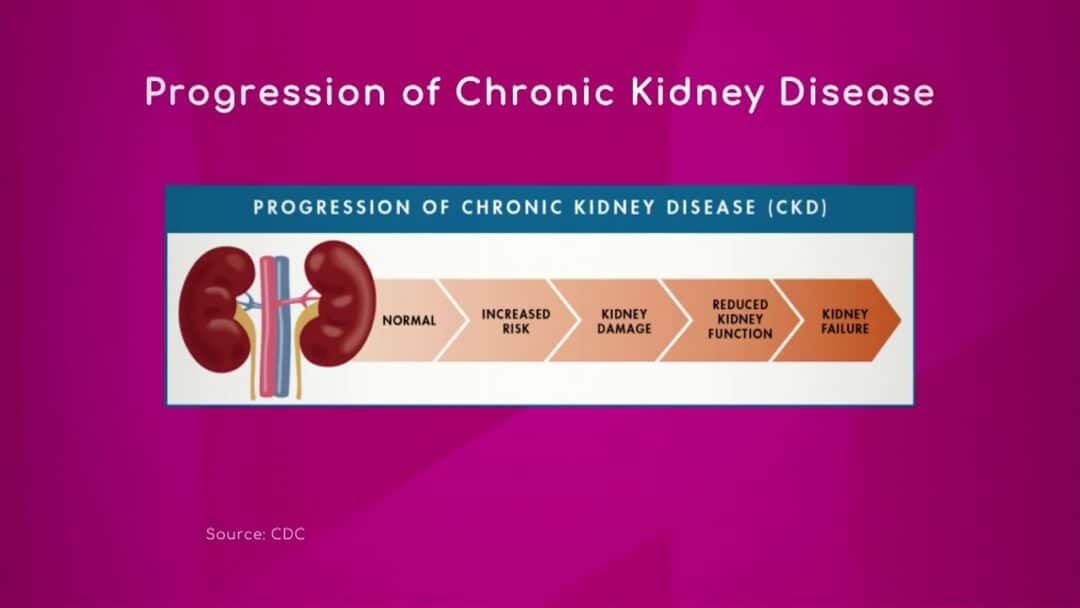 Progression of Chronic Kidney Disease

PROGRESSION OF CHRONIC KIDNEY DISEASE (CKD)

NORMAL

INCREASED RISK

KIDNEY DAMAGE

REDUCED KIDNEY FUNCTION

KIDNEY FAILURE

Source: CDC